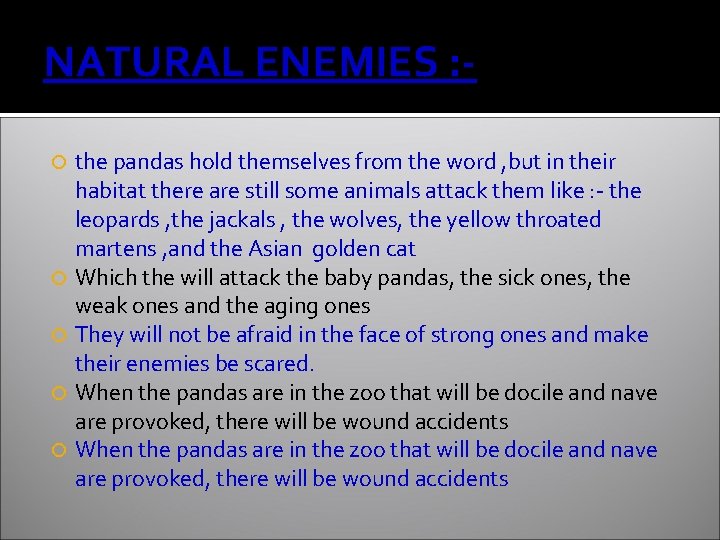 NATURAL ENEMIES :-

the pandas hold themselves from the word ,but in their habitat there are still some animals attack them like :- the leopards ,the jackals , the wolves, the yellow throated martens ,and the Asian golden cat

Which the will attack the baby pandas, the sick ones, the weak ones and the aging ones

They will not be afraid in the face of strong ones and make their enemies be scared.

When the pandas are in the zoo that will be docile and nave are provoked, there will be wound accidents

When the pandas are in the zoo that will be docile and nave are provoked, there will be wound accidents